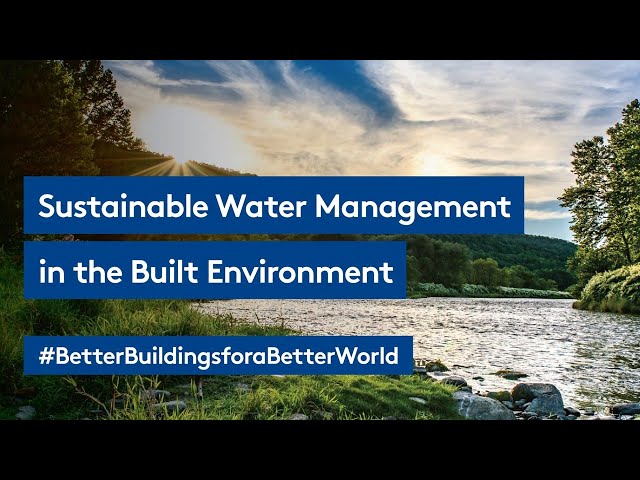 Sustainable Water Management
in the Built Environment

#BetterBuildingsforaBetterWorld